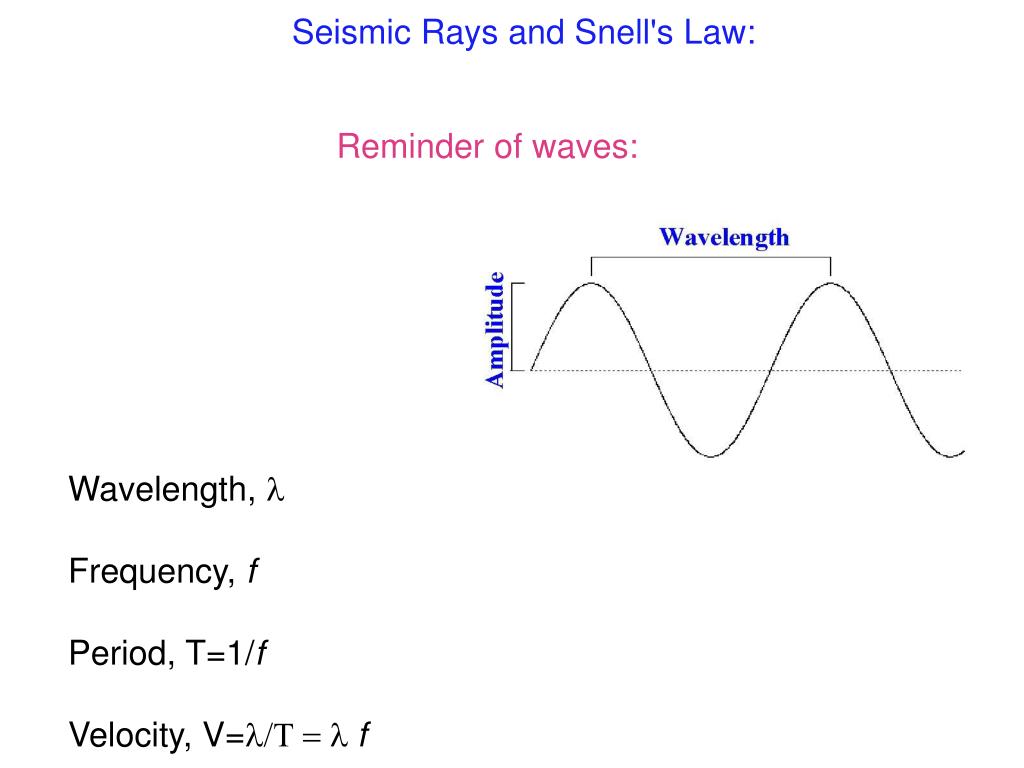 Seismic Rays and Snell's Law:

Reminder of waves:

Wavelength

Amplitude

Wavelength, $\lambda$

Frequency, $f$

Period, $T=1/f$

Velocity, $V=\lambda/T = \lambda f$